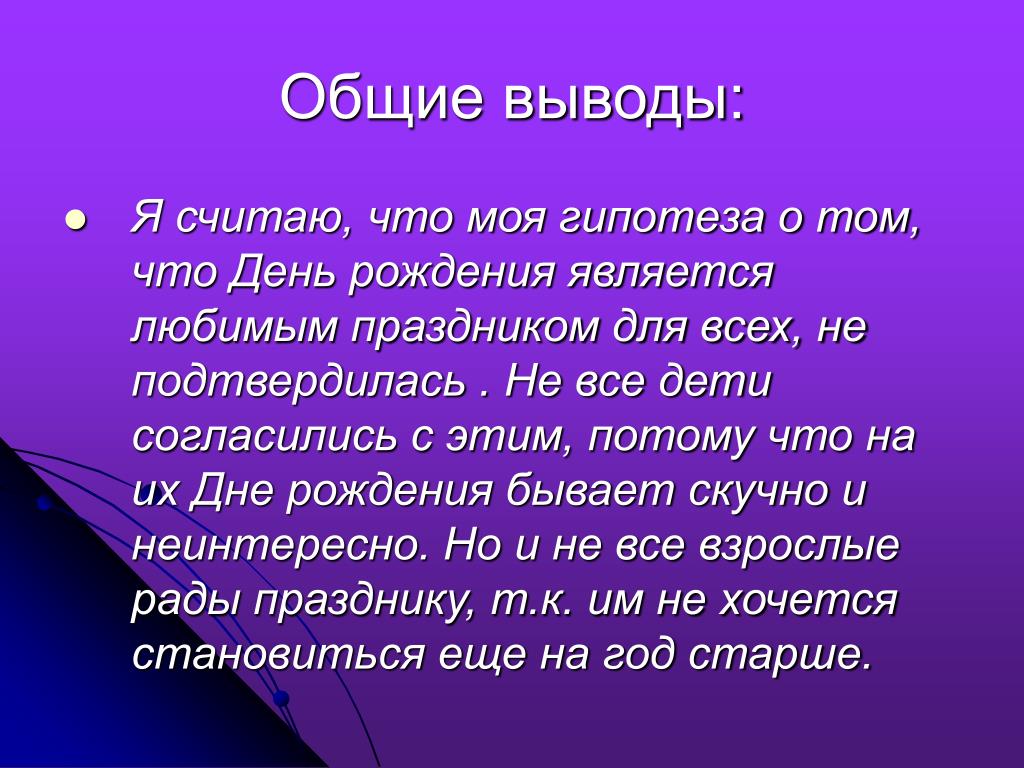 Общие выводы:

Я считаю, что моя гипотеза о том, что День рождения является любимым праздником для всех, не подтвердилась . Не все дети согласились с этим, потому что на их Дне рождения бывает скучно и неинтересно. Но и не все взрослые рады празднику, т.к. им не хочется становиться еще на год старше.